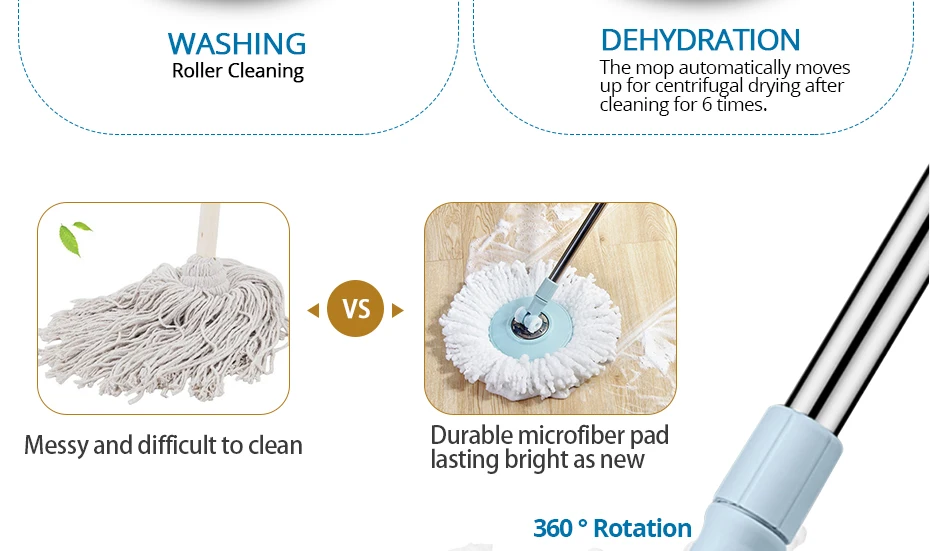 WASHING
Roller Cleaning

DEHYDRATION
The mop automatically moves up for centrifugal drying after cleaning for 6 times.

VS

Messy and difficult to clean

Durable microfiber pad lasting bright as new

360 ° Rotation